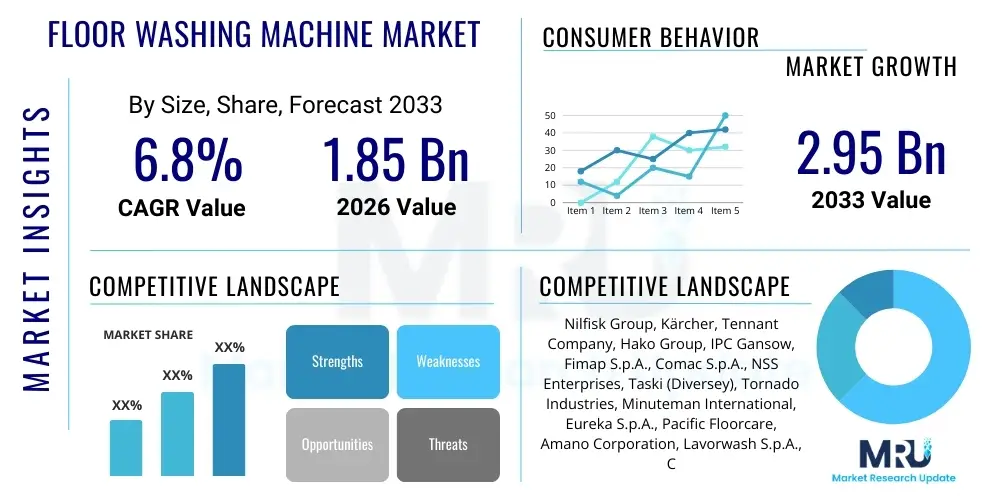 MARKET INSIGHTS

FLOOR WASHING MACHINE MARKET

By Size, Share, Forecast 2033

6.8%
CAGR Value

1.85 Bn
2026 Value

CONSUMER BEHAVIOR

MARKET GROWTH

50
40
30
20
10
0
Item 1 Item 2 Item 3 Item 4 Item 5

2.95 Bn
2033 Value

COMPETITIVE LANDSCAPE

MARKET SHARE

XX%
XX%
XX%

Strengths
Weaknesses
Opportunities
Threats

COMPETITIVE LANDSCAPE

Nilfisk Group, Kärcher, Tennant Company, Hako Group, IPC Gansow, Fimap S.p.A., Comac S.p.A., NSS Enterprises, Taski (Diversey), Tornado Industries, Minuteman International, Eureka S.p.A., Pacific Floorcare, Amano Corporation, Lavorwash S.p.A., C

MRU
Market Research Update